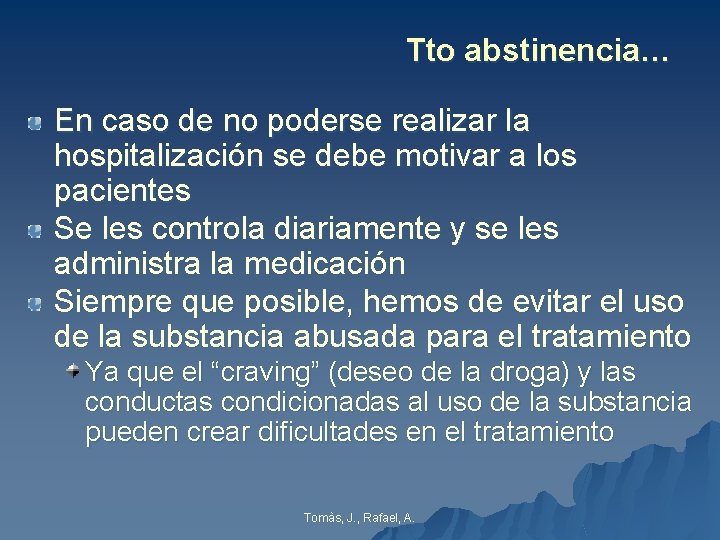 Tto abstinencia…

En caso de no poderse realizar la hospitalización se debe motivar a los pacientes

Se les controla diariamente y se les administra la medicación

Siempre que posible, hemos de evitar el uso de la substancia abusada para el tratamiento

Ya que el “craving” (deseo de la droga) y las conductas condicionadas al uso de la substancia pueden crear dificultades en el tratamiento

Tomàs, J., Rafael, A.